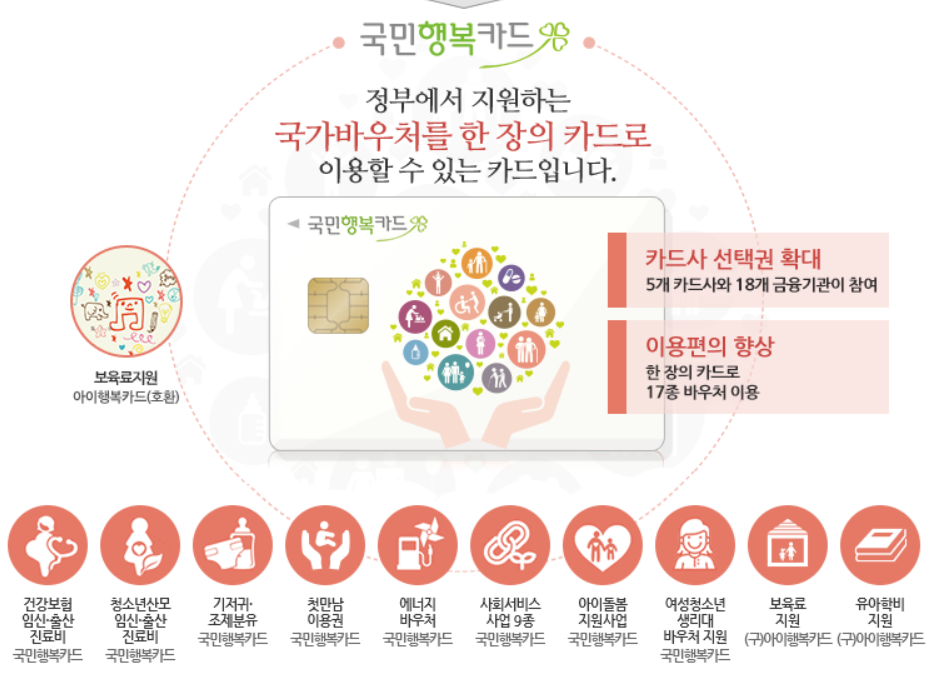 국민행복카드

정부에서 지원하는
국가바우처를 한 장의 카드로
이용할 수 있는 카드입니다.

국민행복카드

카드사 선택권 확대
5개 카드사와 18개 금융기관이 참여

이용편의 향상
한 장의 카드로
17종 바우처 이용

보육료지원
아이행복카드(호환)

건강보험 임신·출산 진료비
국민행복카드

청소년산모 임신·출산 진료비
국민행복카드

기저귀· 조제분유
국민행복카드

첫만남 이용권
국민행복카드

에너지 바우처
국민행복카드

사회서비스 사업 9종
국민행복카드

아이돌봄 지원사업
국민행복카드

여성청소년 생리대 바우처 지원
국민행복카드

보육료 지원
(구)아이행복카드

유아학비 지원
(구)아이행복카드